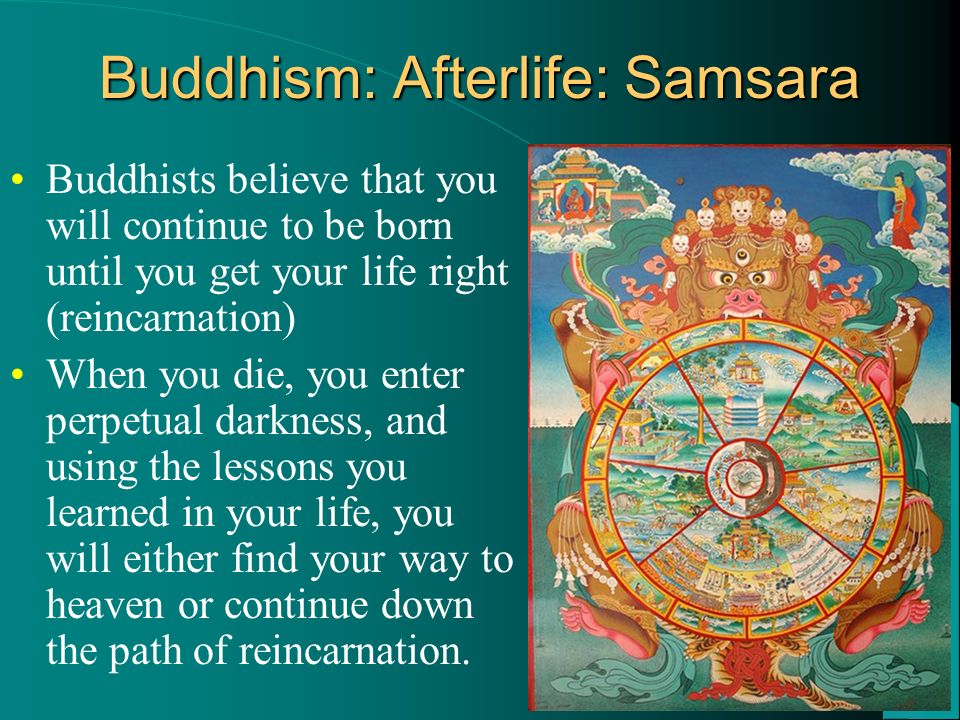 Buddhism: Afterlife: Samsara

• Buddhists believe that you will continue to be born until you get your life right (reincarnation)

• When you die, you enter perpetual darkness, and using the lessons you learned in your life, you will either find your way to heaven or continue down the path of reincarnation.